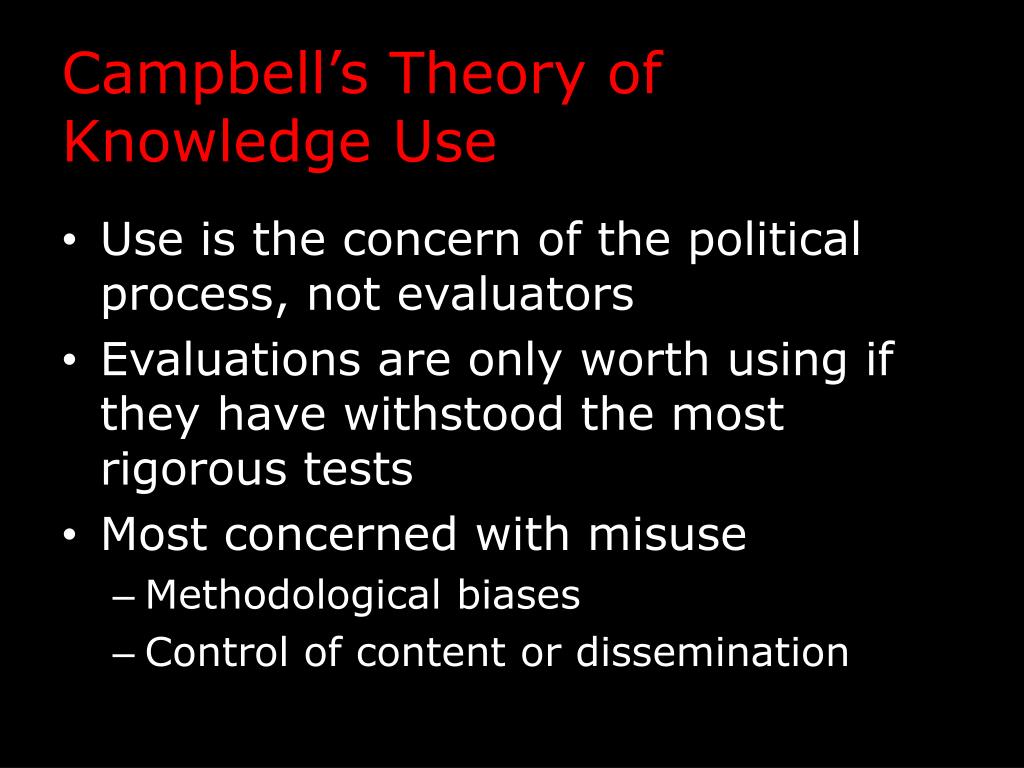 Campbell’s Theory of Knowledge Use

• Use is the concern of the political process, not evaluators
• Evaluations are only worth using if they have withstood the most rigorous tests
• Most concerned with misuse
– Methodological biases
– Control of content or dissemination